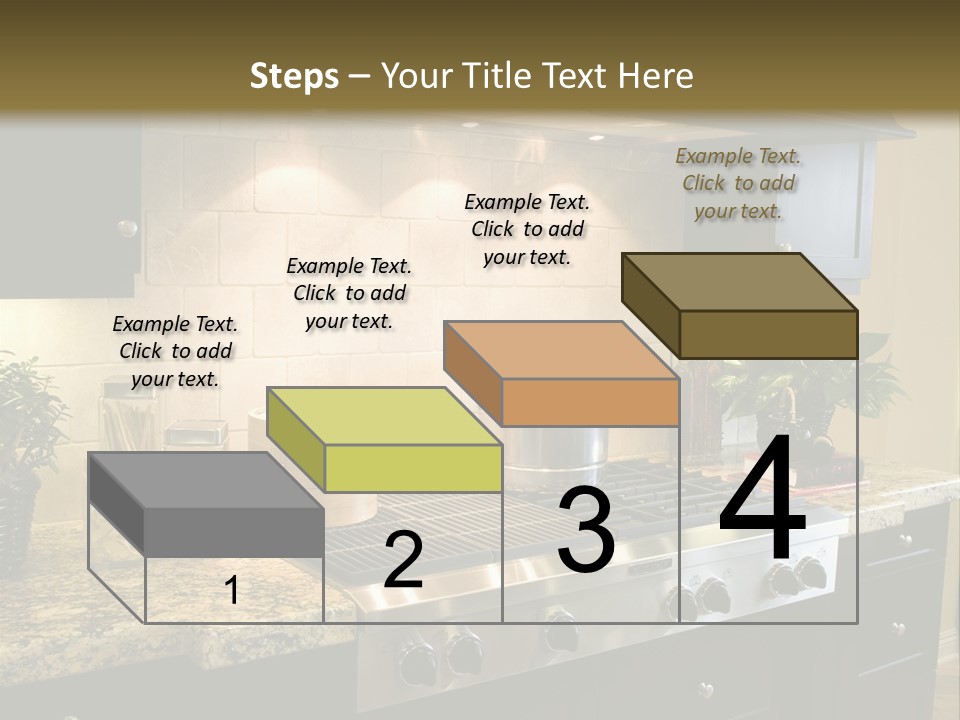 Steps – Your Title Text Here

Example Text. Click to add your text.

Example Text. Click to add your text.

Example Text. Click to add your text.

Example Text. Click to add your text.

1

2

3

4